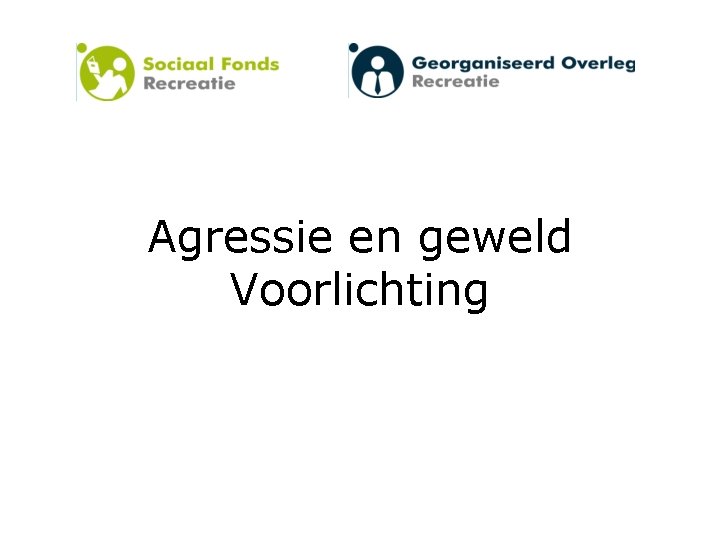 Sociaal Fonds
Recreatie

Georganiseerd Overleg
Recreatie

Agressie en geweld
Voorlichting